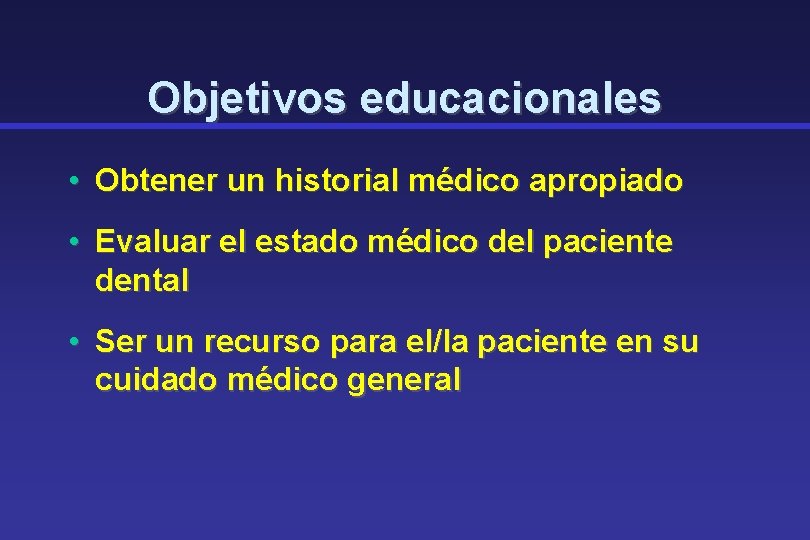 Objetivos educacionales

• Obtener un historial médico apropiado

• Evaluar el estado médico del paciente dental

• Ser un recurso para el/la paciente en su cuidado médico general